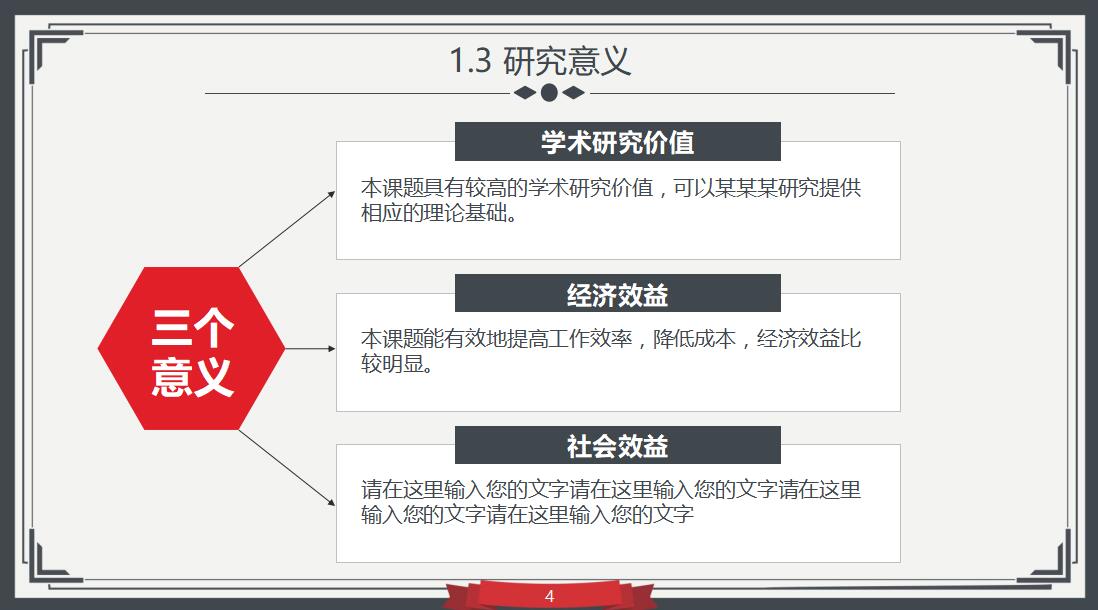 1.3 研究意义

三个意义

学术研究价值

本课题具有较高的学术研究价值，可以某某某研究提供相应的理论基础。

经济效益

本课题能有效地提高工作效率，降低成本，经济效益比较明显。

社会效益

请在这里输入您的文字请在这里输入您的文字请在这里输入您的文字请在这里输入您的文字

4